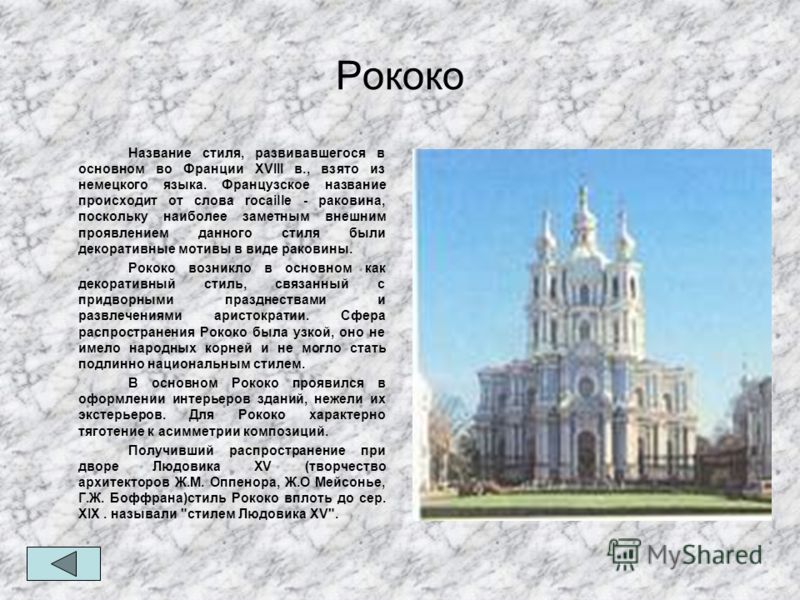 Рококо

Название стиля, развивавшегося в основном во Франции XVIII в., взято из немецкого языка. Французское название происходит от слова rocaille - раковина, поскольку наиболее заметным внешним проявлением данного стиля были декоративные мотивы в виде раковины.

Рококо возникло в основном как декоративный стиль, связанный с придворными празднествами и развлечениями аристократии. Сфера распространения Рококо была узкой, оно не имело народных корней и не могло стать подлинно национальным стилем.

В основном Рококо проявился в оформлении интерьеров зданий, нежели их экстерьеров. Для Рококо характерно тяготение к асимметрии композиций.

Получивший распространение при дворе Людовика XV (творчество архитекторов Ж.М. Оппенора, Ж.О Мейсонье, Г.Ж. Боффрана)стиль Рококо вплоть до сер. XIX . называли "стилем Людовика XV".

MyShared